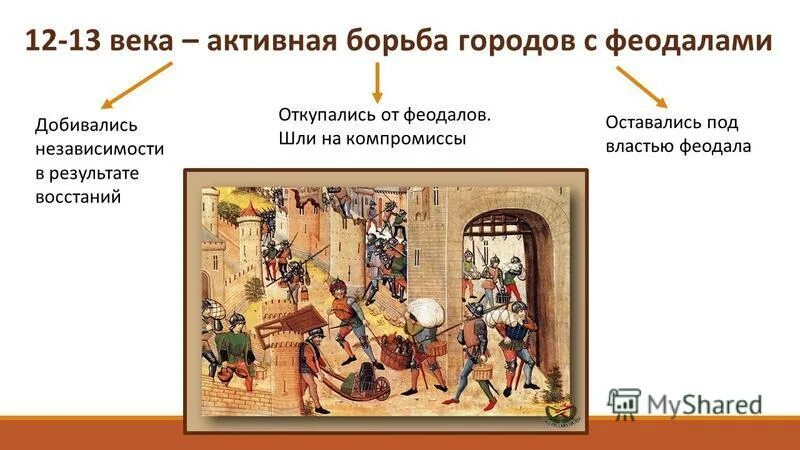 12-13 века – активная борьба городов с феодалами

Добивались независимости в результате восстаний

Откупались от феодалов. Шли на компромиссы

Оставались под властью феодала

MyShared